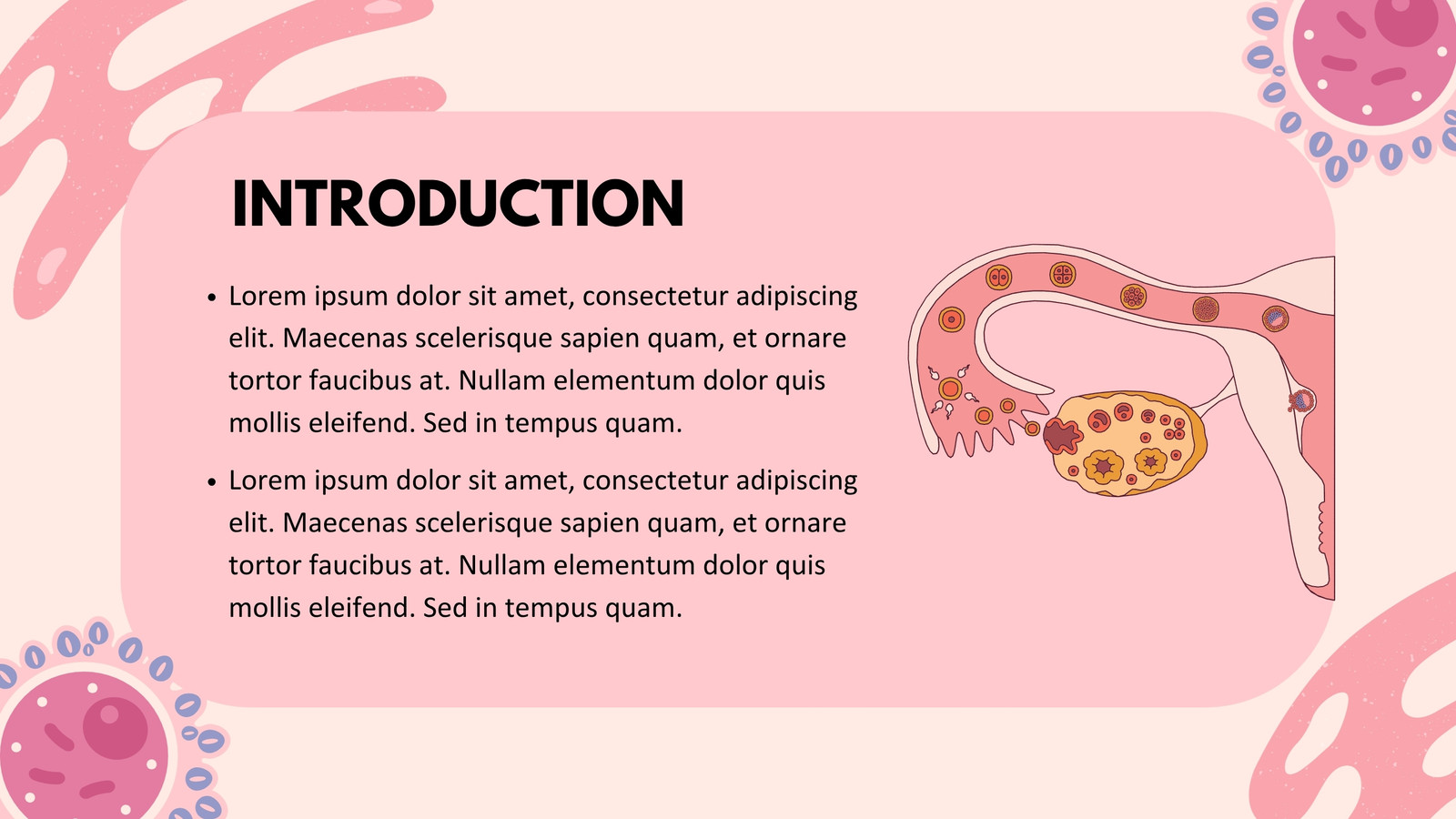 INTRODUCTION

• Lorem ipsum dolor sit amet, consectetur adipiscing elit. Maecenas scelerisque sapien quam, et ornare tortor faucibus at. Nullam elementum dolor quis mollis eleifend. Sed in tempus quam.

• Lorem ipsum dolor sit amet, consectetur adipiscing elit. Maecenas scelerisque sapien quam, et ornare tortor faucibus at. Nullam elementum dolor quis mollis eleifend. Sed in tempus quam.